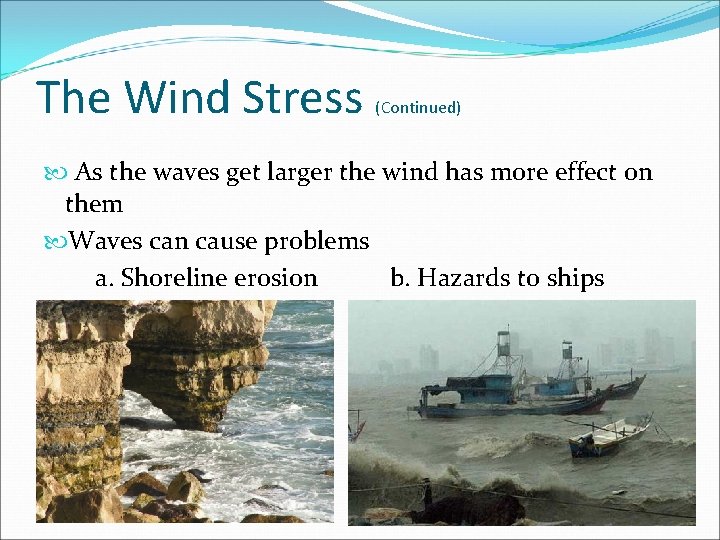 The Wind Stress (Continued)

As the waves get larger the wind has more effect on them

Waves can cause problems

a. Shoreline erosion

b. Hazards to ships